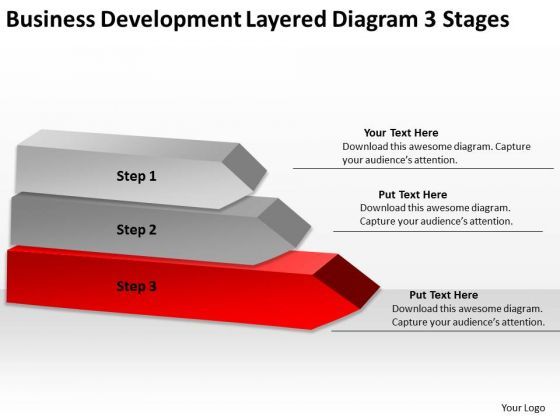 Business Development Layered Diagram 3 Stages

Step 1

Step 2

Step 3

Your Text Here
Download this awesome diagram. Capture your audience's attention.

Put Text Here
Download this awesome diagram. Capture your audience's attention.

Put Text Here
Download this awesome diagram. Capture your audience's attention.

Your Logo